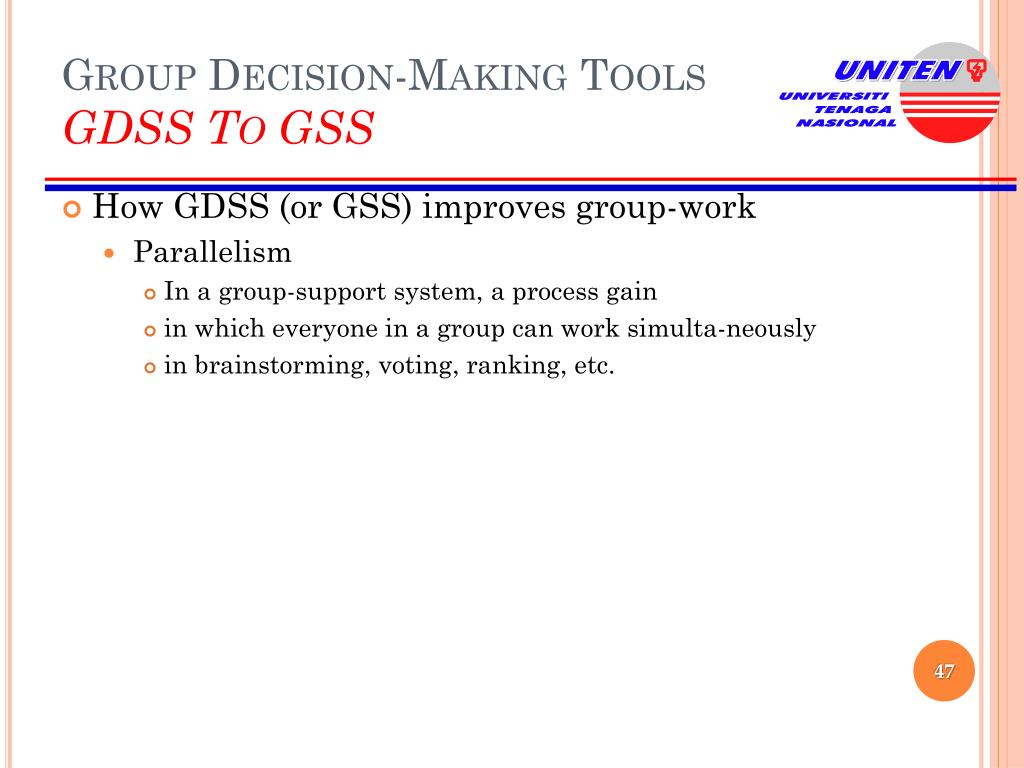 GROUP DECISION-MAKING TOOLS
GDSS TO GSS

UNITEN
UNIVERSITI TENAGA NASIONAL

How GDSS (or GSS) improves group-work

Parallelism

In a group-support system, a process gain

in which everyone in a group can work simulta-neously

in brainstorming, voting, ranking, etc.

47